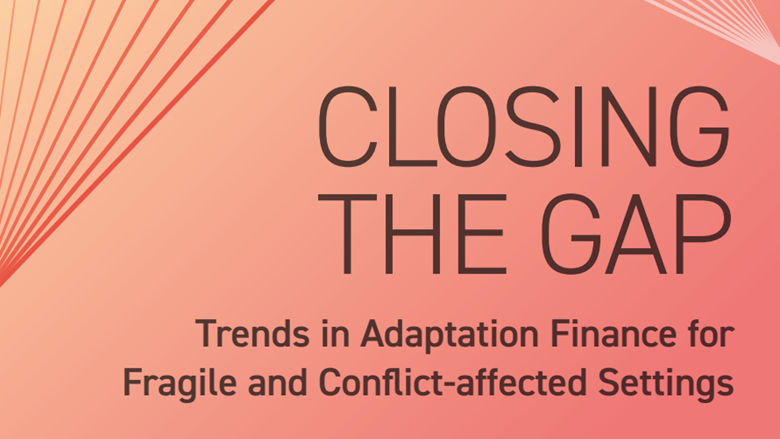 CLOSING THE GAP

Trends in Adaptation Finance for Fragile and Conflict-affected Settings